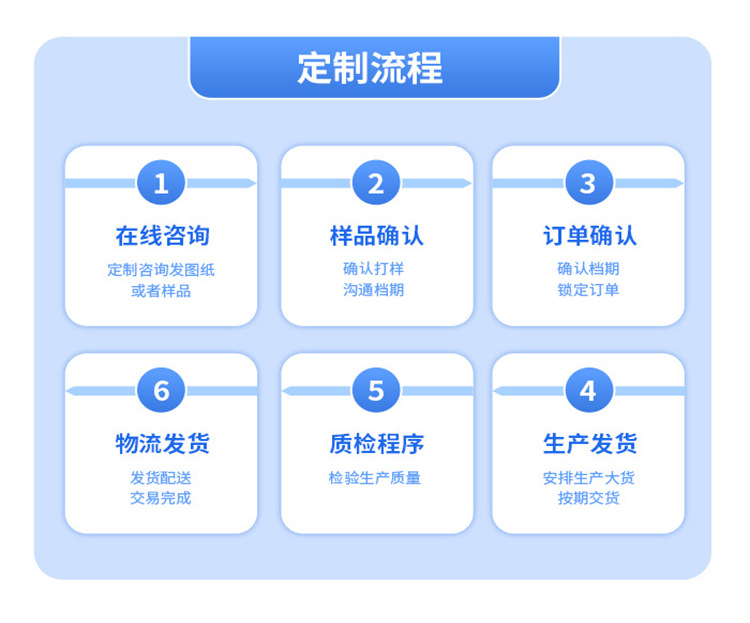 定制流程

1
在线咨询
定制咨询发图纸
或者样品

2
样品确认
确认打样
沟通档期

3
订单确认
确认档期
锁定订单

6
物流发货
发货配送
交易完成

5
质检程序
检验生产质量

4
生产发货
安排生产大货
按期交货